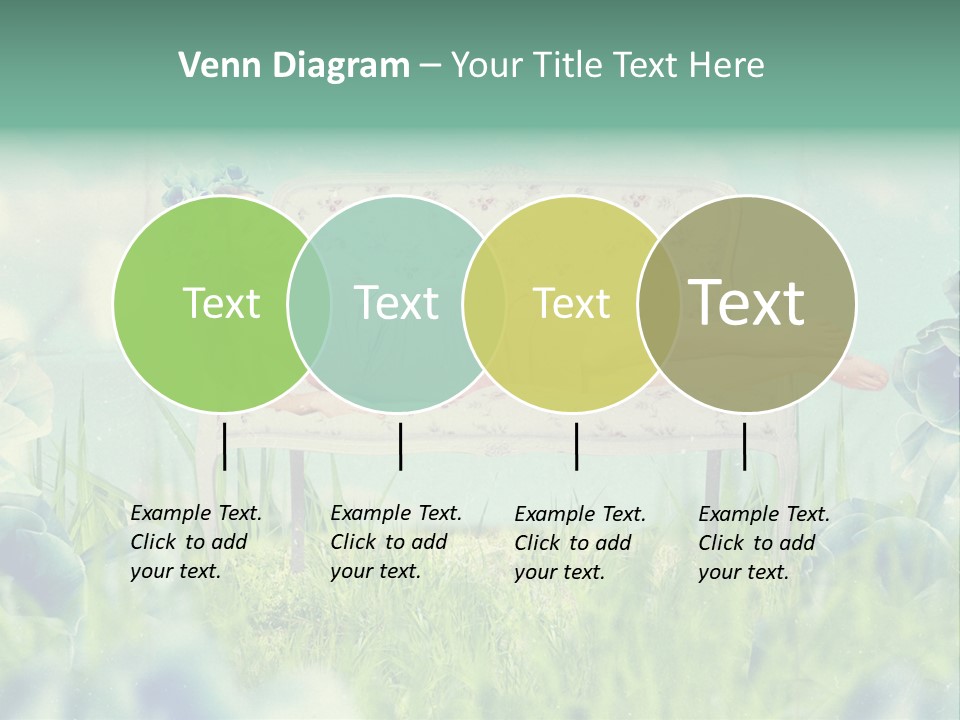 Venn Diagram – Your Title Text Here

Text

Text

Text

Text

Example Text. Click to add your text.

Example Text. Click to add your text.

Example Text. Click to add your text.

Example Text. Click to add your text.